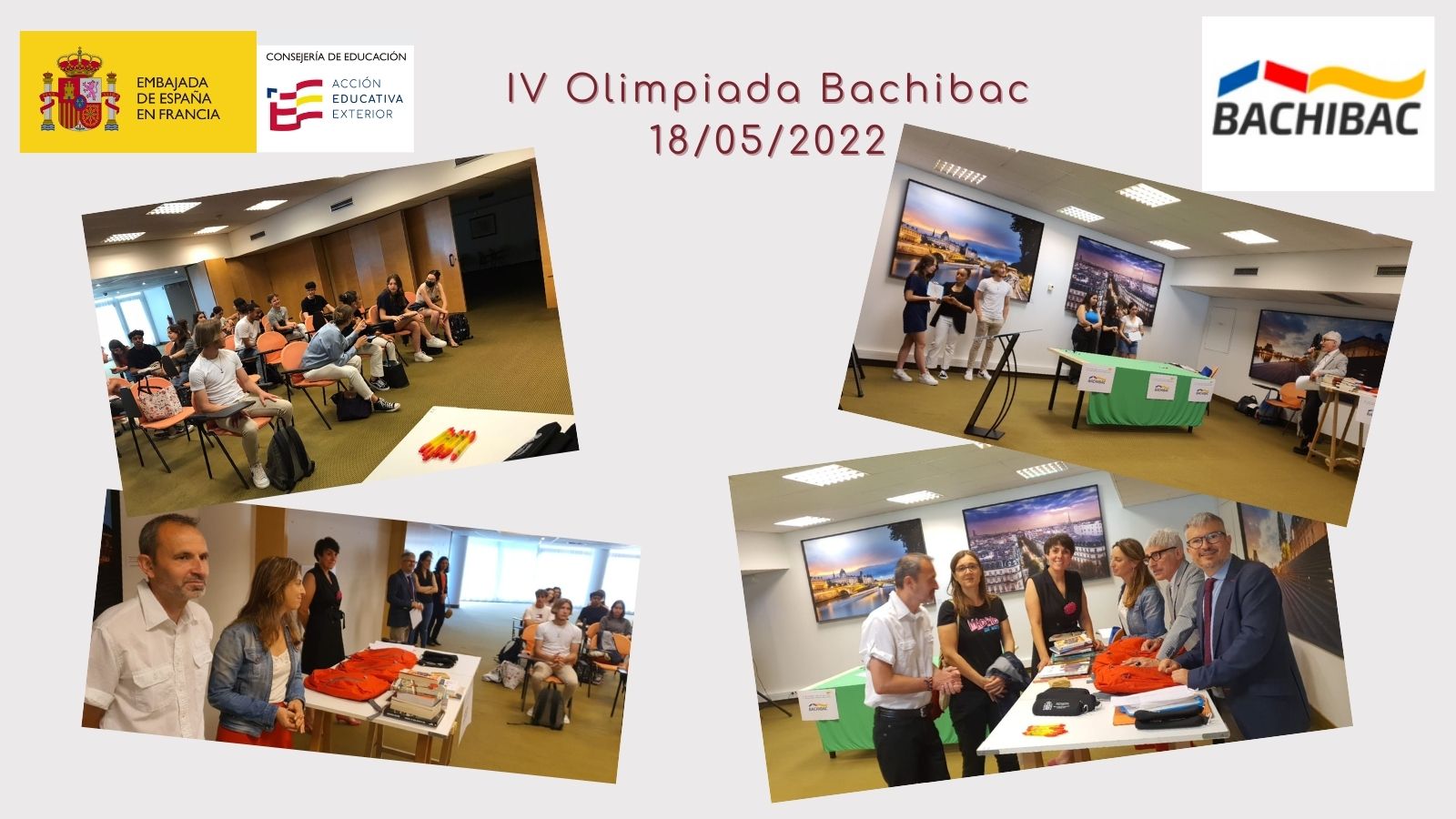 EMBAJADA DE ESPAÑA EN FRANCIA

CONSEJERÍA DE EDUCACIÓN

ACCIÓN EDUCATIVA EXTERIOR

IV Olimpiada Bachibac
18/05/2022

BACHIBAC